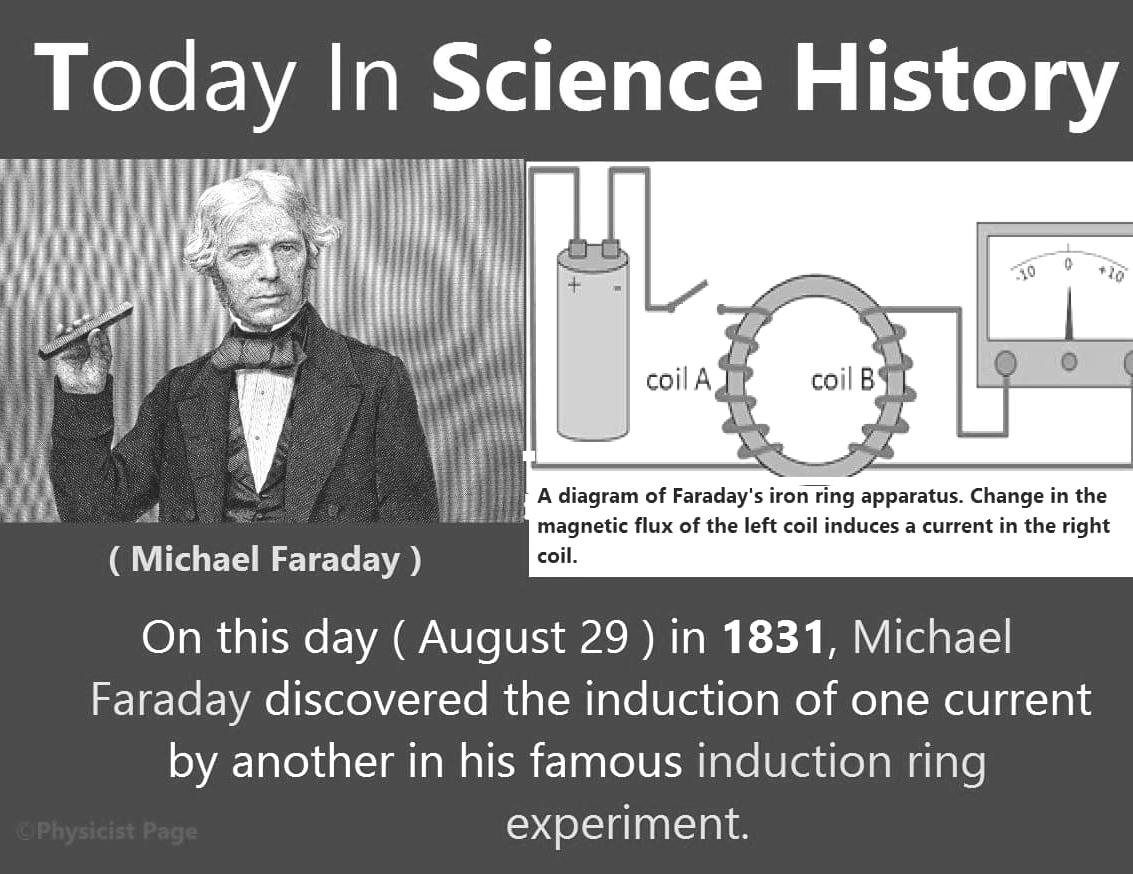 Today In Science History

+ -

coil A

coil B

-10 0 +10

A diagram of Faraday's iron ring apparatus. Change in the magnetic flux of the left coil induces a current in the right coil.

( Michael Faraday )

On this day ( August 29 ) in 1831, Michael Faraday discovered the induction of one current by another in his famous induction ring experiment.

©Physicist Page